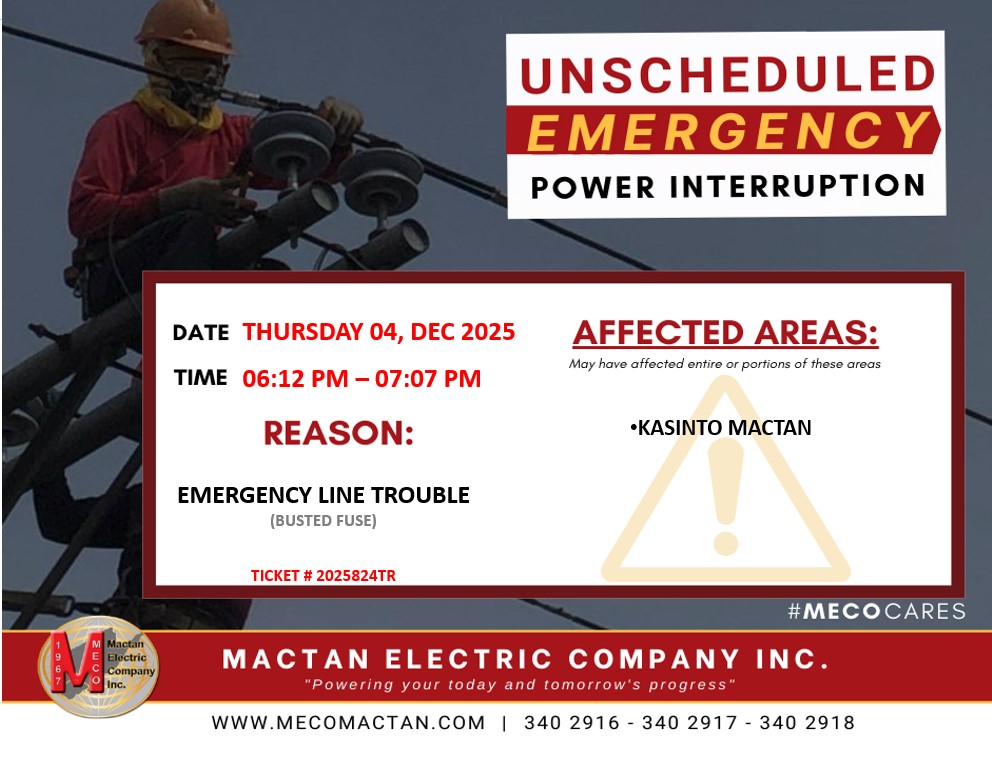 UNSCHEDULED
EMERGENCY
POWER INTERRUPTION

DATE THURSDAY 04, DEC 2025

TIME 06:12 PM – 07:07 PM

REASON:

EMERGENCY LINE TROUBLE
(BUSTED FUSE)

TICKET # 2025824TR

AFFECTED AREAS:
May have affected entire or portions of these areas

•KASINTO MACTAN

#MECOCARES

1967 MECO Mactan Electric Company Inc.

MACTAN ELECTRIC COMPANY INC.
"Powering your today and tomorrow's progress"

WWW.MECOMACTAN.COM | 340 2916 - 340 2917 - 340 2918